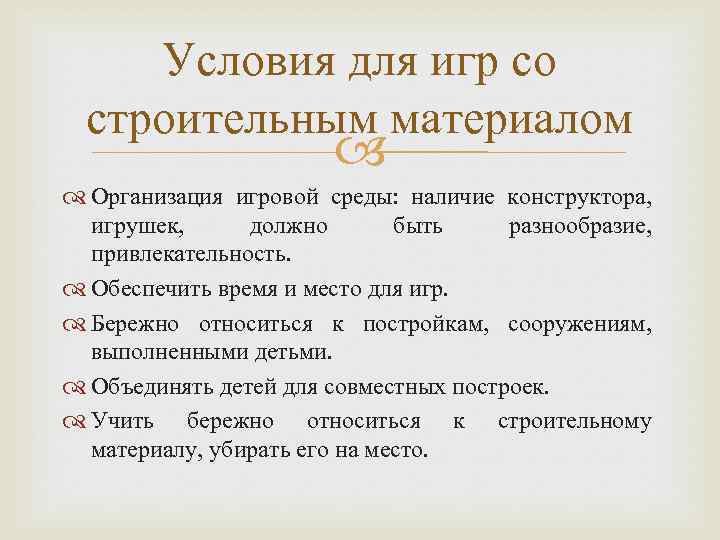 Условия для игр со строительным материалом

Организация игровой среды: наличие конструктора, игрушек, должно быть разнообразие, привлекательность.

Обеспечить время и место для игр.

Бережно относиться к постройкам, сооружениям, выполненными детьми.

Объединять детей для совместных построек.

Учить бережно относиться к строительному материалу, убирать его на место.